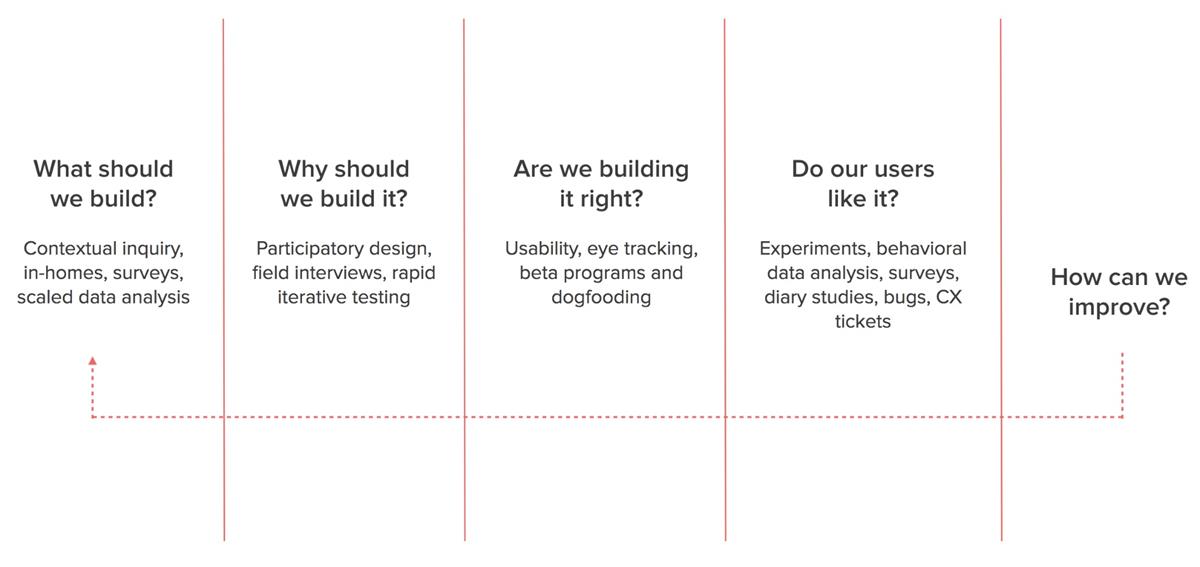 What should we build?

Contextual inquiry, in-homes, surveys, scaled data analysis

Why should we build it?

Participatory design, field interviews, rapid iterative testing

Are we building it right?

Usability, eye tracking, beta programs and dogfooding

Do our users like it?

Experiments, behavioral data analysis, surveys, diary studies, bugs, CX tickets

How can we improve?